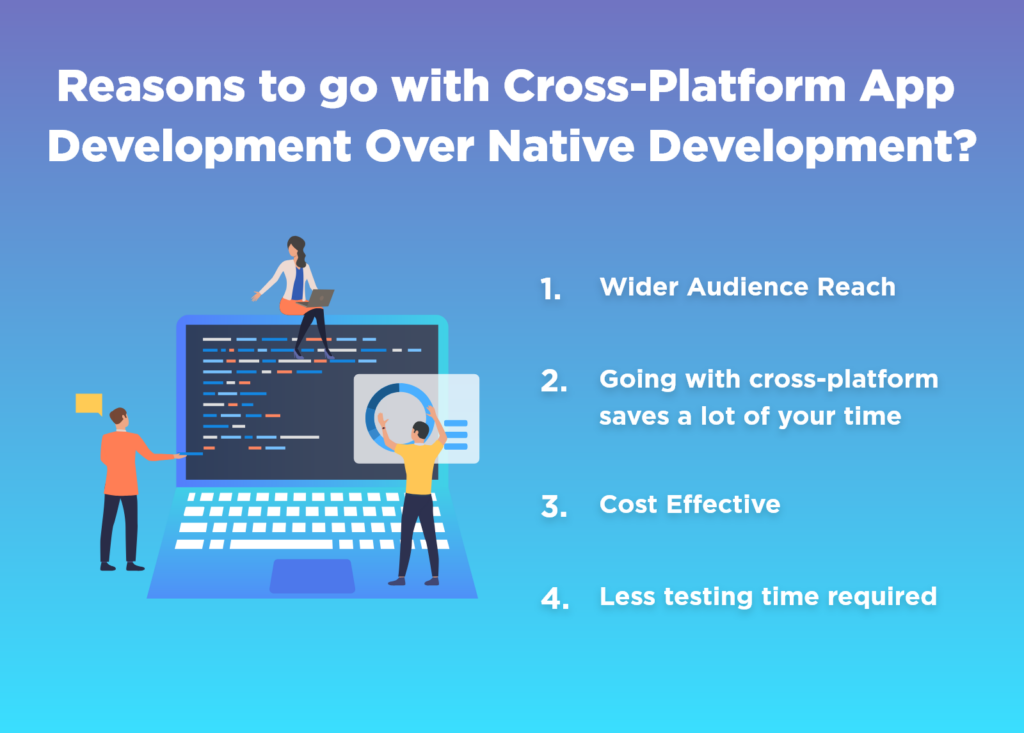 Reasons to go with Cross-Platform App Development Over Native Development?

1. Wider Audience Reach

2. Going with cross-platform saves a lot of your time

3. Cost Effective

4. Less testing time required